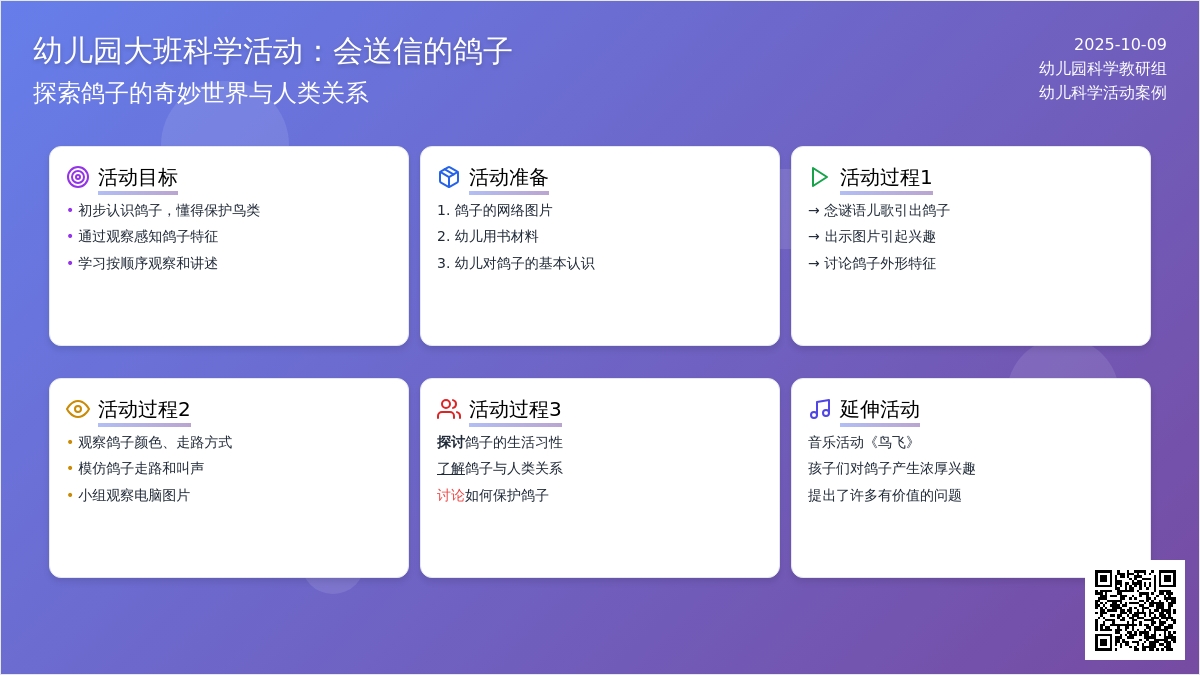 幼儿园大班科学活动：会送信的鸽子
探索鸽子的奇妙世界与人类关系

2025-10-09
幼儿园科学教研组
幼儿科学活动案例

活动目标
• 初步认识鸽子，懂得保护鸟类
• 通过观察感知鸽子特征
• 学习按顺序观察和讲述

活动准备
1. 鸽子的网络图片
2. 幼儿用书材料
3. 幼儿对鸽子的基本认识

活动过程1
→ 念谜语儿歌引出鸽子
→ 出示图片引起兴趣
→ 讨论鸽子外形特征

活动过程2
• 观察鸽子颜色、走路方式
• 模仿鸽子走路和叫声
• 小组观察电脑图片

活动过程3
探讨鸽子的生活习性
了解鸽子与人类关系
讨论如何保护鸽子

延伸活动
音乐活动《鸟飞》
孩子们对鸽子产生浓厚兴趣
提出了许多有价值的问题